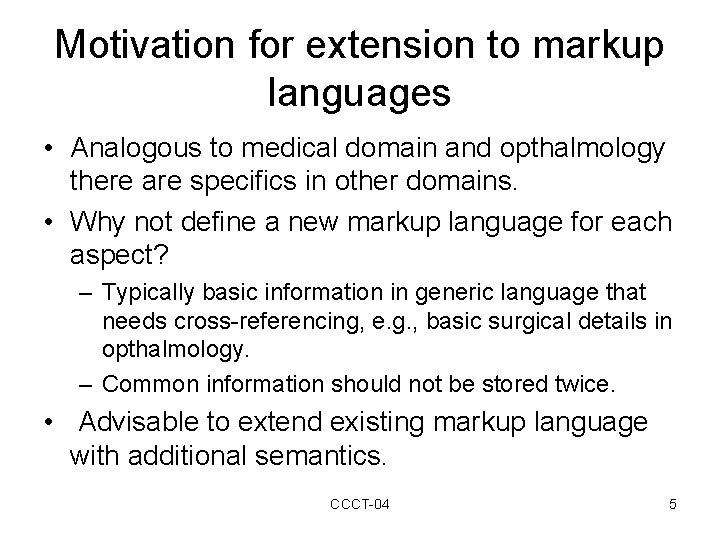 Motivation for extension to markup languages

• Analogous to medical domain and opthalmology there are specifics in other domains.

• Why not define a new markup language for each aspect?

– Typically basic information in generic language that needs cross-referencing, e.g., basic surgical details in opthalmology.

– Common information should not be stored twice.

• Advisable to extend existing markup language with additional semantics.

CCCT-04

5